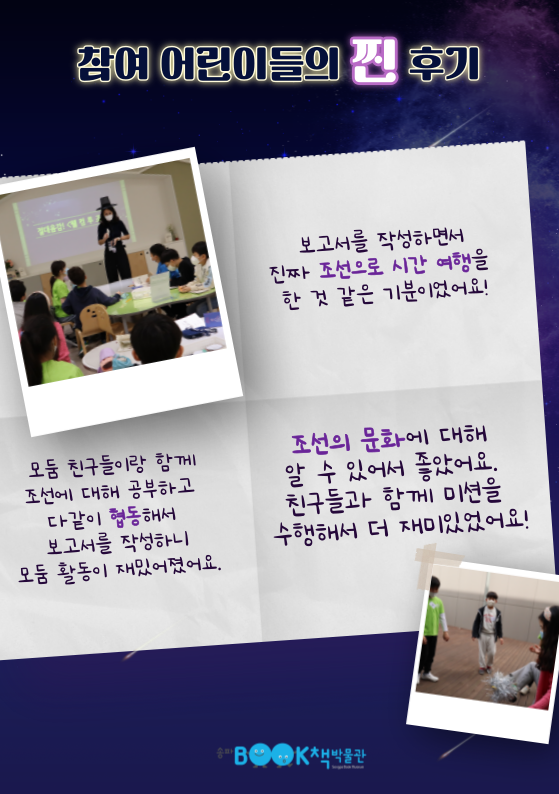 참여 어린이들의 찐 후기

보고서를 작성하면서 진짜 조선으로 시간 여행을 한 것 같은 기분이었어요!

모둠 친구들이랑 함께 조선에 대해 공부하고 다같이 협동해서 보고서를 작성하니 모둠 활동이 재밌어졌어요.

조선의 문화에 대해 알 수 있어서 좋았어요. 친구들과 함께 미션을 수행해서 더 재미있었어요!

송파 BOOK 책박물관